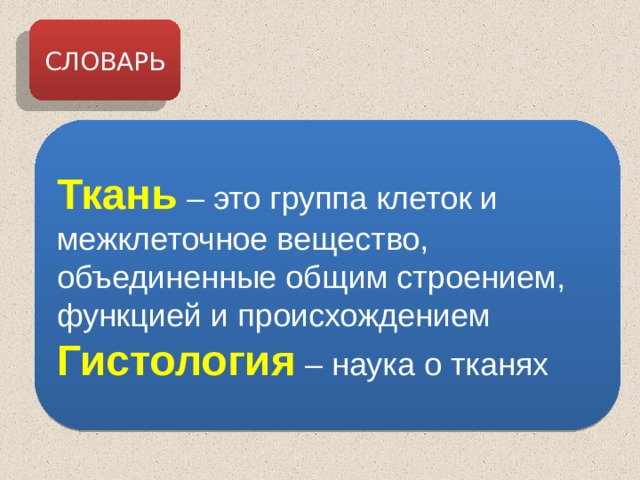 СЛОВАРЬ

Ткань – это группа клеток и межклеточное вещество, объединенные общим строением, функцией и происхождением

Гистология – наука о тканях